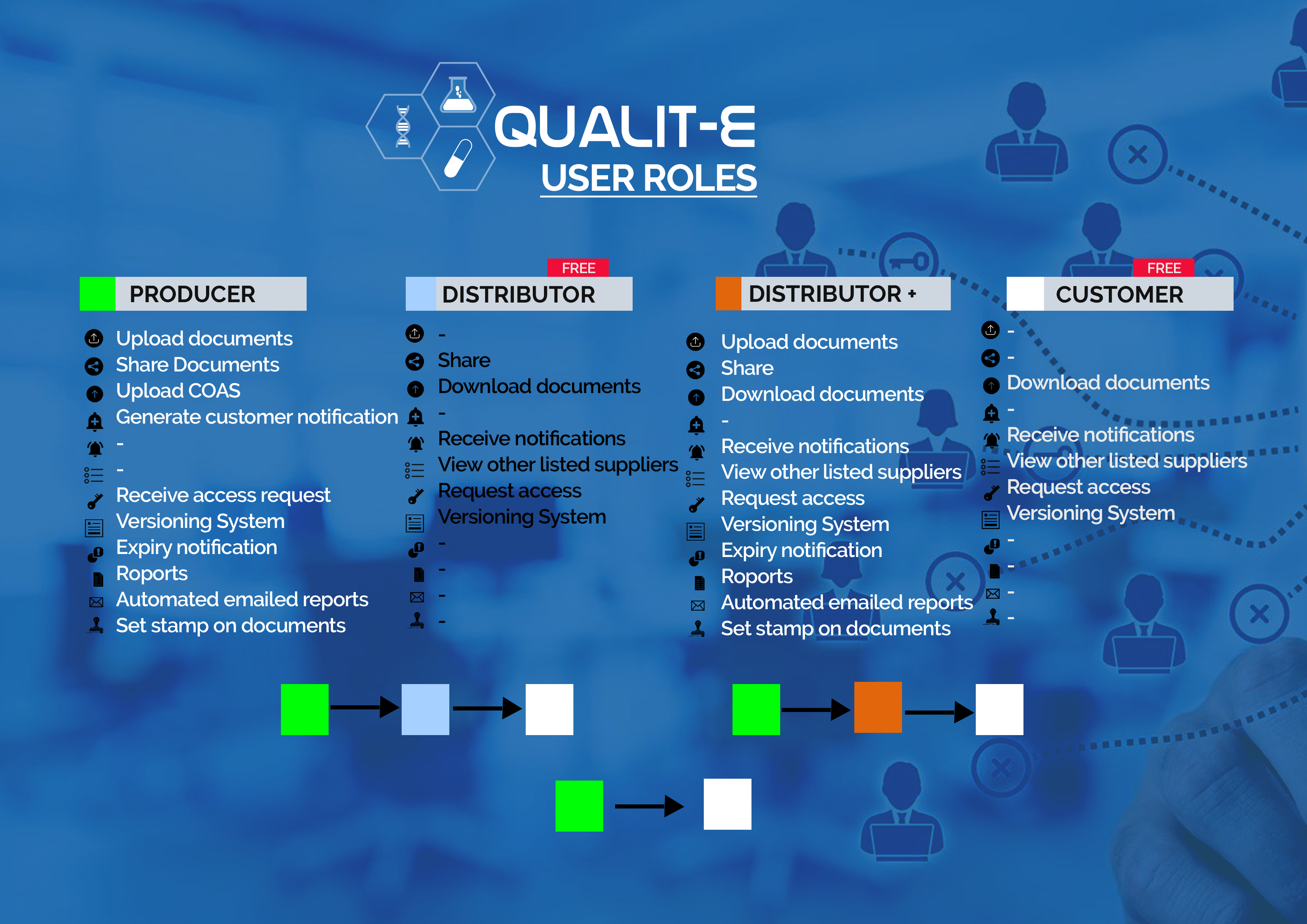 QUALIT-E
USER ROLES

PRODUCER

Upload documents
Share Documents
Upload COAS
Generate customer notification
-
-
Receive access request
Versioning System
Expiry notification
Roports
Automated emailed reports
Set stamp on documents

FREE
DISTRIBUTOR

-
Share
Download documents
-
Receive notifications
View other listed suppliers
Request access
Versioning System
-
-
-
-

DISTRIBUTOR +

Upload documents
Share
Download documents
-
Receive notifications
View other listed suppliers
Request access
Versioning System
Expiry notification
Roports
Automated emailed reports
Set stamp on documents

FREE
CUSTOMER

-
-
Download documents
-
Receive notifications
View other listed suppliers
Request access
Versioning System
-
-
-
-